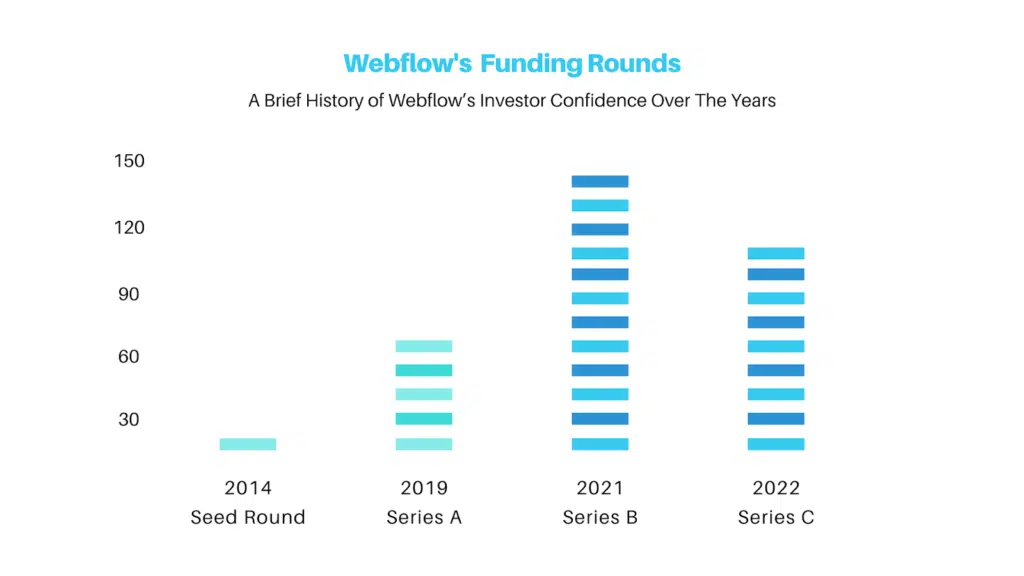 Webflow's Funding Rounds

A Brief History of Webflow's Investor Confidence Over The Years

150
120
90
60
30

2014
Seed Round

2019
Series A

2021
Series B

2022
Series C